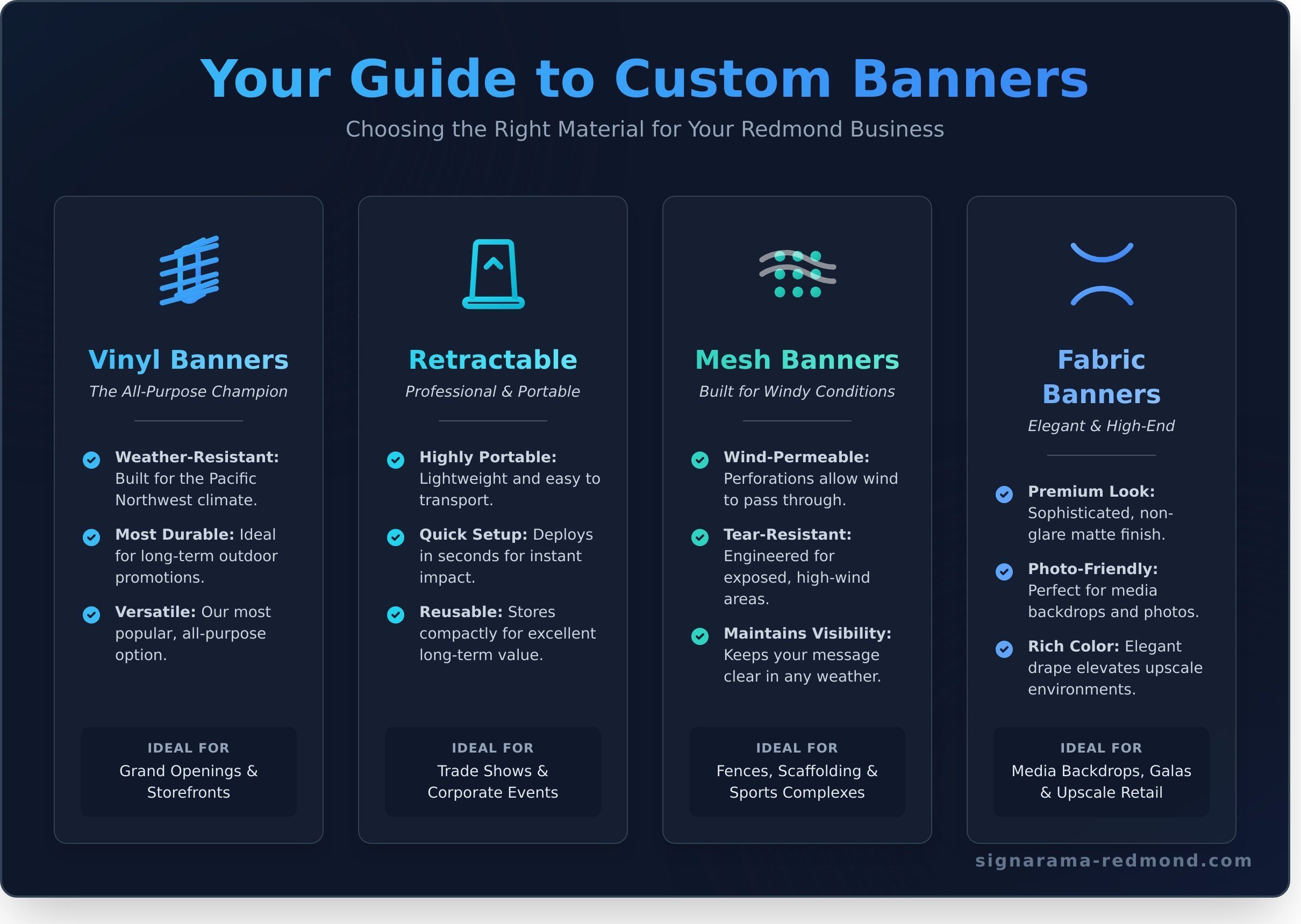 Your Guide to Custom Banners

Choosing the Right Material for Your Redmond Business

Vinyl Banners

The All-Purpose Champion

Weather-Resistant: Built for the Pacific Northwest climate.

Most Durable: Ideal for long-term outdoor promotions.

Versatile: Our most popular, all-purpose option.

IDEAL FOR
Grand Openings & Storefronts

Retractable

Professional & Portable

Highly Portable: Lightweight and easy to transport.

Quick Setup: Deploys in seconds for instant impact.

Reusable: Stores compactly for excellent long-term value.

IDEAL FOR
Trade Shows & Corporate Events

Mesh Banners

Built for Windy Conditions

Wind-Permeable: Perforations allow wind to pass through.

Tear-Resistant: Engineered for exposed, high-wind areas.

Maintains Visibility: Keeps your message clear in any weather.

IDEAL FOR
Fences, Scaffolding & Sports Complexes

Fabric Banners

Elegant & High-End

Premium Look: Sophisticated, non-glare matte finish.

Photo-Friendly: Perfect for media backdrops and photos.

Rich Color: Elegant drape elevates upscale environments.

IDEAL FOR
Media Backdrops, Galas & Upscale Retail

signarama-redmond.com